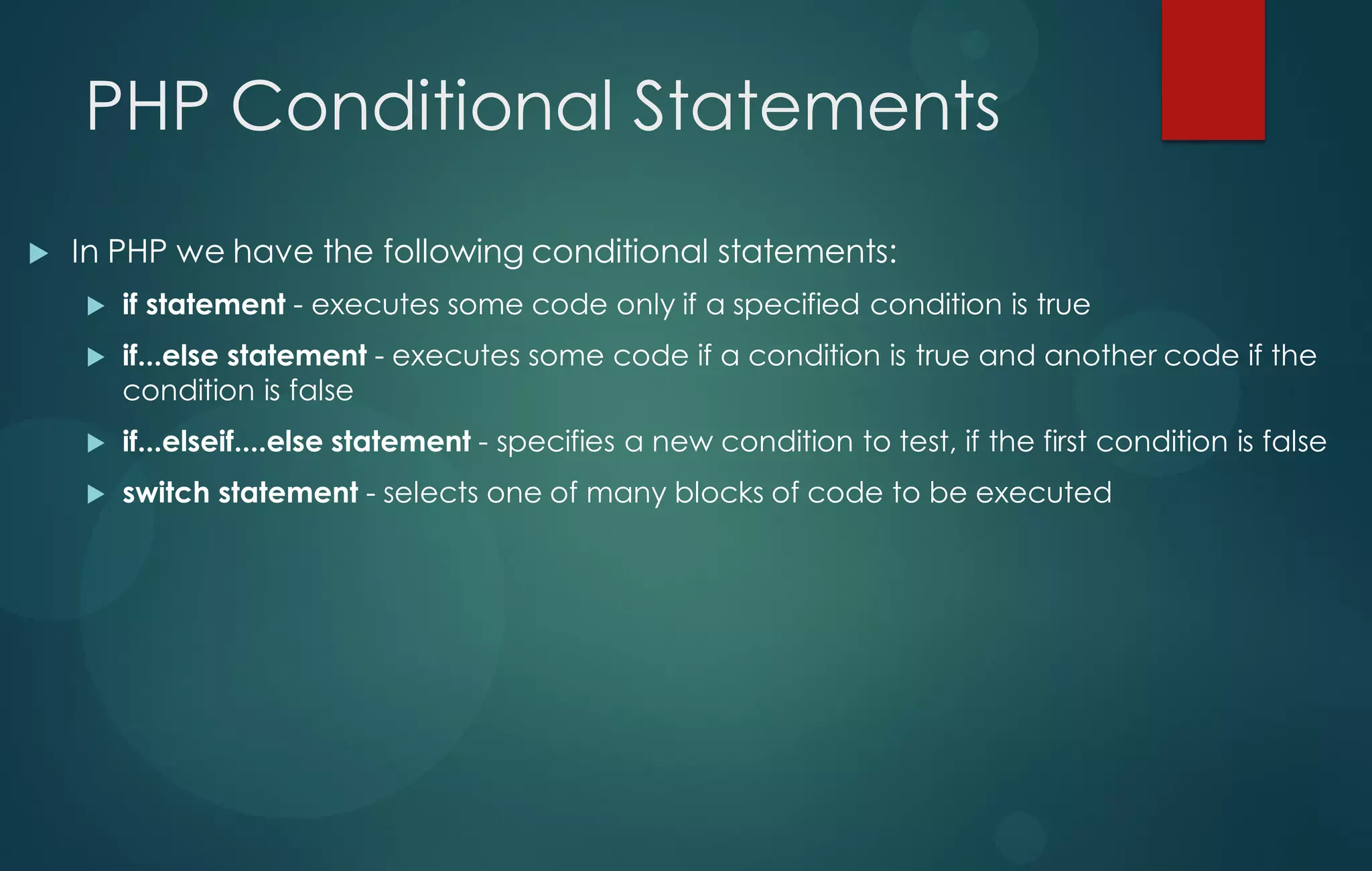 PHP Conditional Statements

In PHP we have the following conditional statements:

if statement - executes some code only if a specified condition is true

if...else statement - executes some code if a condition is true and another code if the condition is false

if...elseif....else statement - specifies a new condition to test, if the first condition is false

switch statement - selects one of many blocks of code to be executed